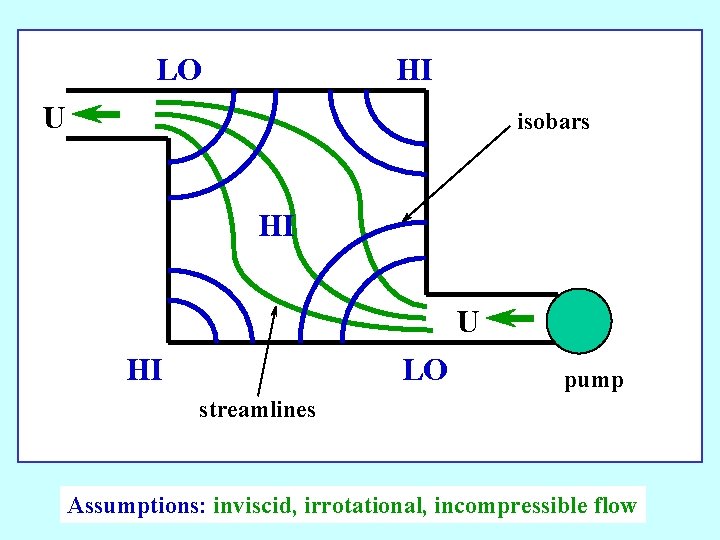 LO

HI

U

isobars

HI

U

HI

LO

pump

streamlines

Assumptions: inviscid, irrotational, incompressible flow